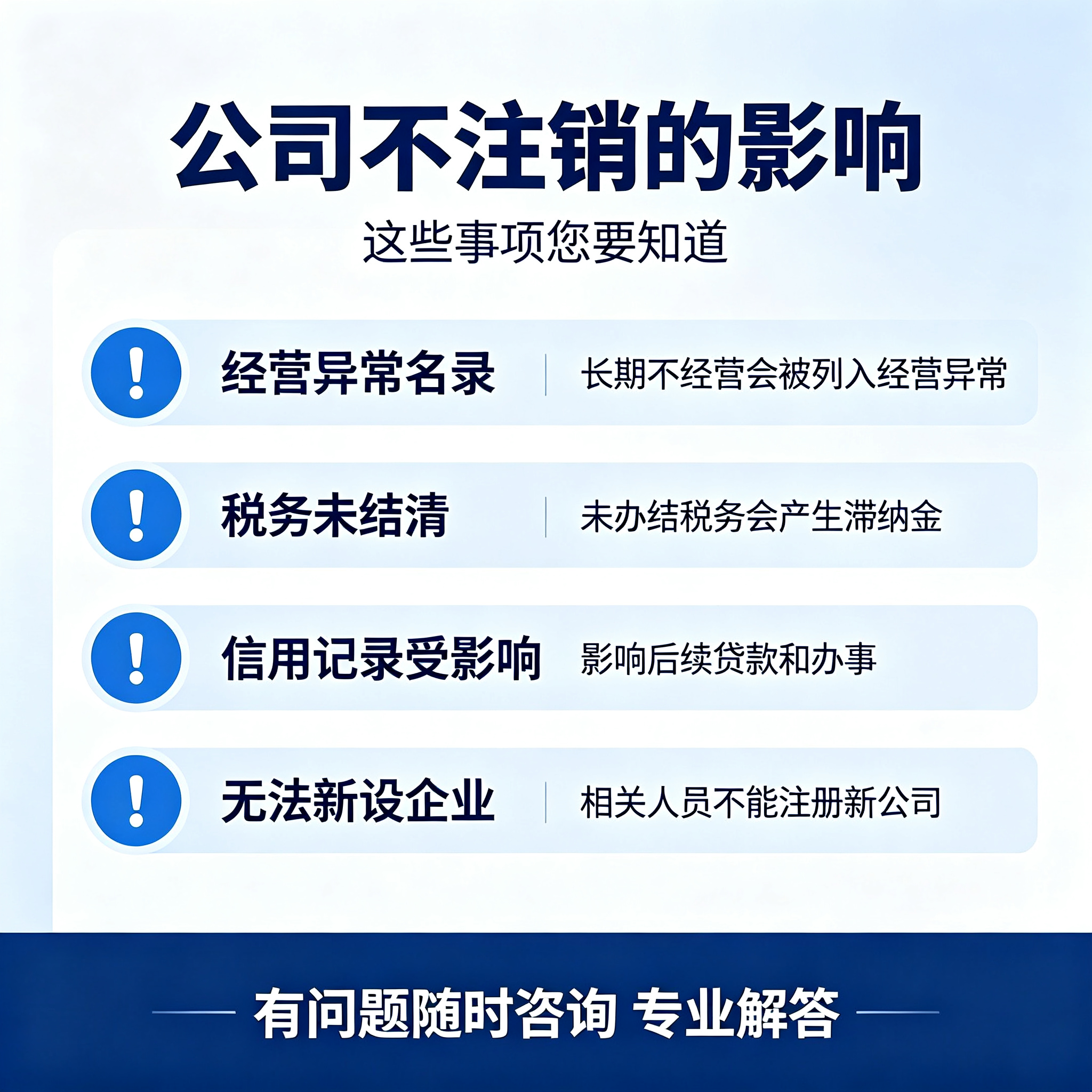 公司不注销的影响

这些事项您要知道

!

经营异常名录

长期不经营会被列入经营异常

!

税务未结清

未办结税务会产生滞纳金

!

信用记录受影响

影响后续贷款和办事

!

无法新设企业

相关人员不能注册新公司

有问题随时咨询 专业解答